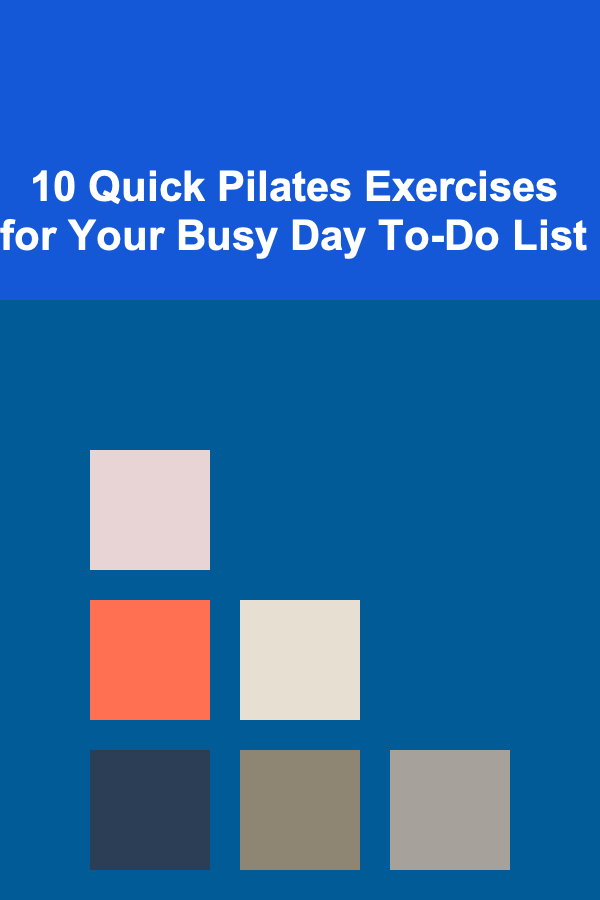 10 Quick Pilates Exercises for Your Busy Day To-Do List